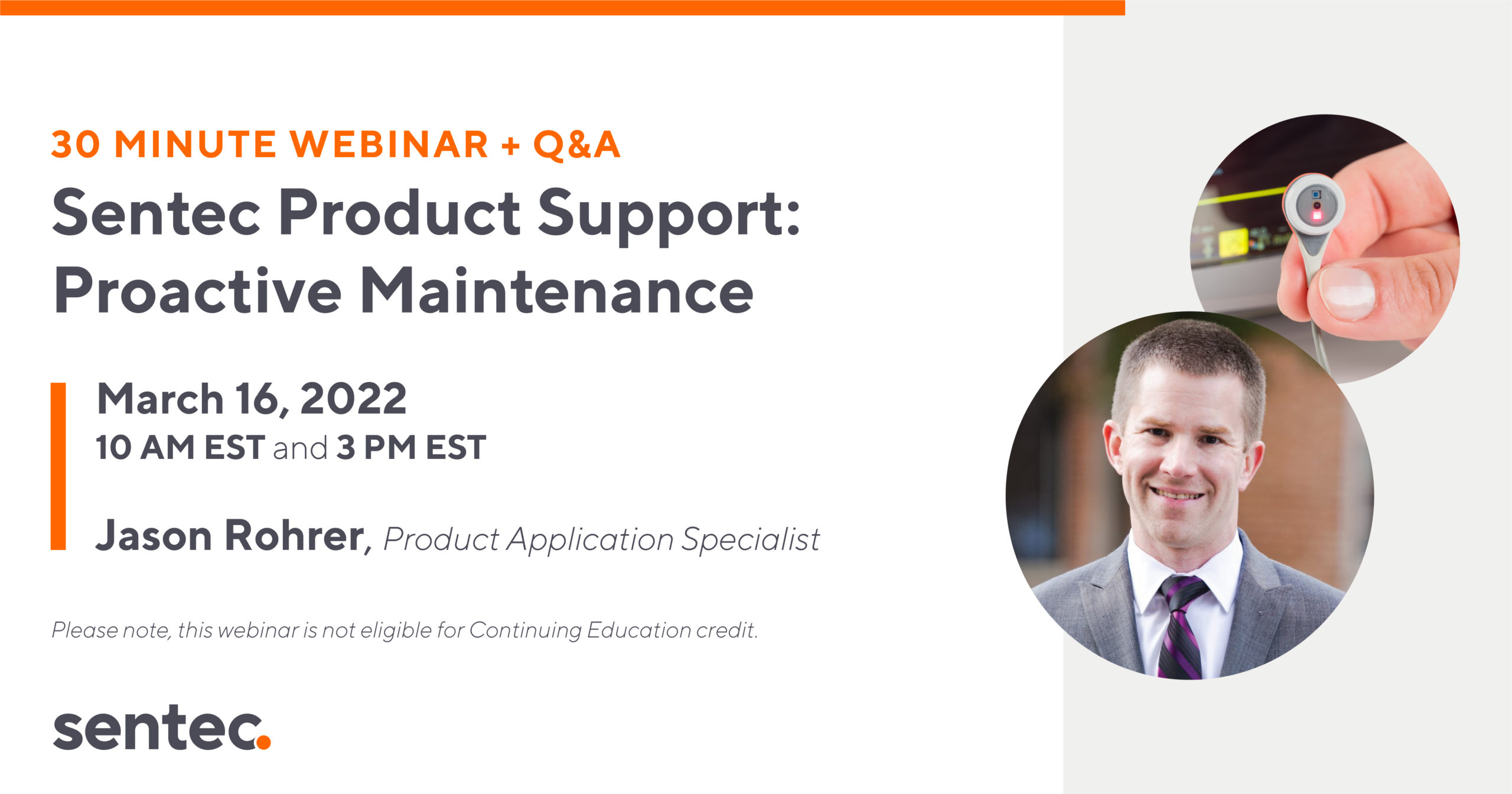 30 MINUTE WEBINAR + Q&A

Sentec Product Support: Proactive Maintenance

March 16, 2022
10 AM EST and 3 PM EST

Jason Rohrer, Product Application Specialist

Please note, this webinar is not eligible for Continuing Education credit.

sentec.